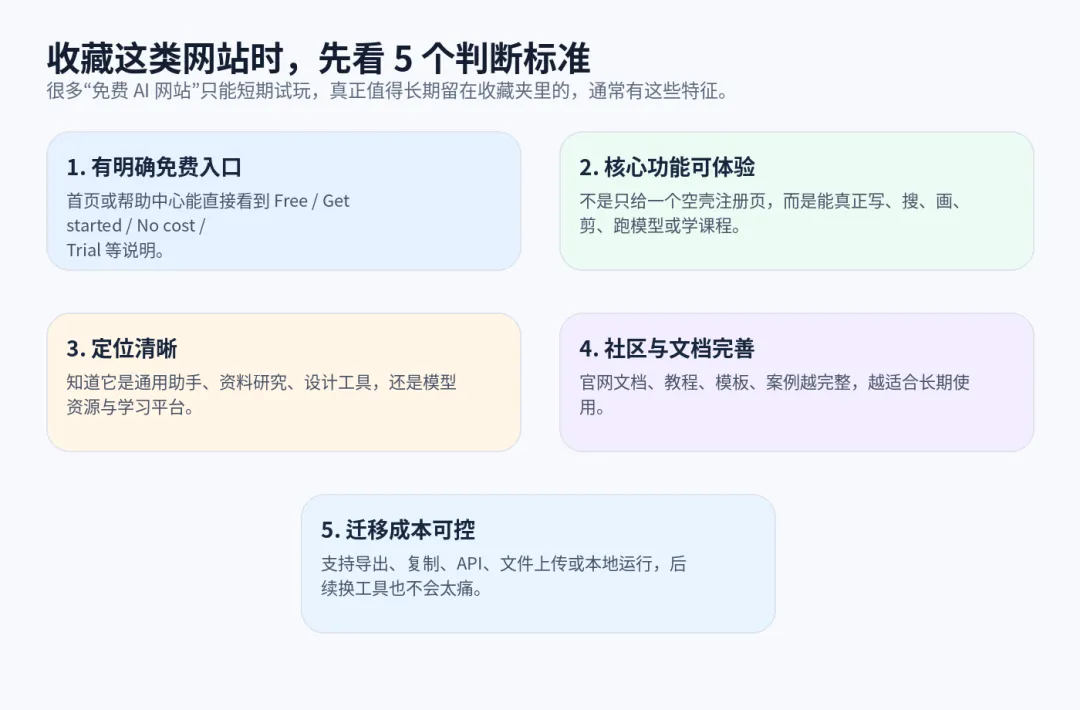 收藏这类网站时，先看5个判断标准
很多“免费AI网站”只能短期试玩，真正值得长期留在收藏夹里的，通常有这些特征。

1.有明确免费入口
首页或帮助中心能直接看到Free / Get started / No cost / Trial等说明。

2.核心功能可体验
不是只给一个空壳注册页，而是能真正写、搜、画、剪、跑模型或学课程。

3.定位清晰
知道它是通用助手、资料研究、设计工具，还是模型资源与学习平台。

4.社区与文档完善
官网文档、教程、模板、案例越完整，越适合长期使用。

5.迁移成本可控
支持导出、复制、API、文件上传或本地运行，后续换工具也不会太痛。